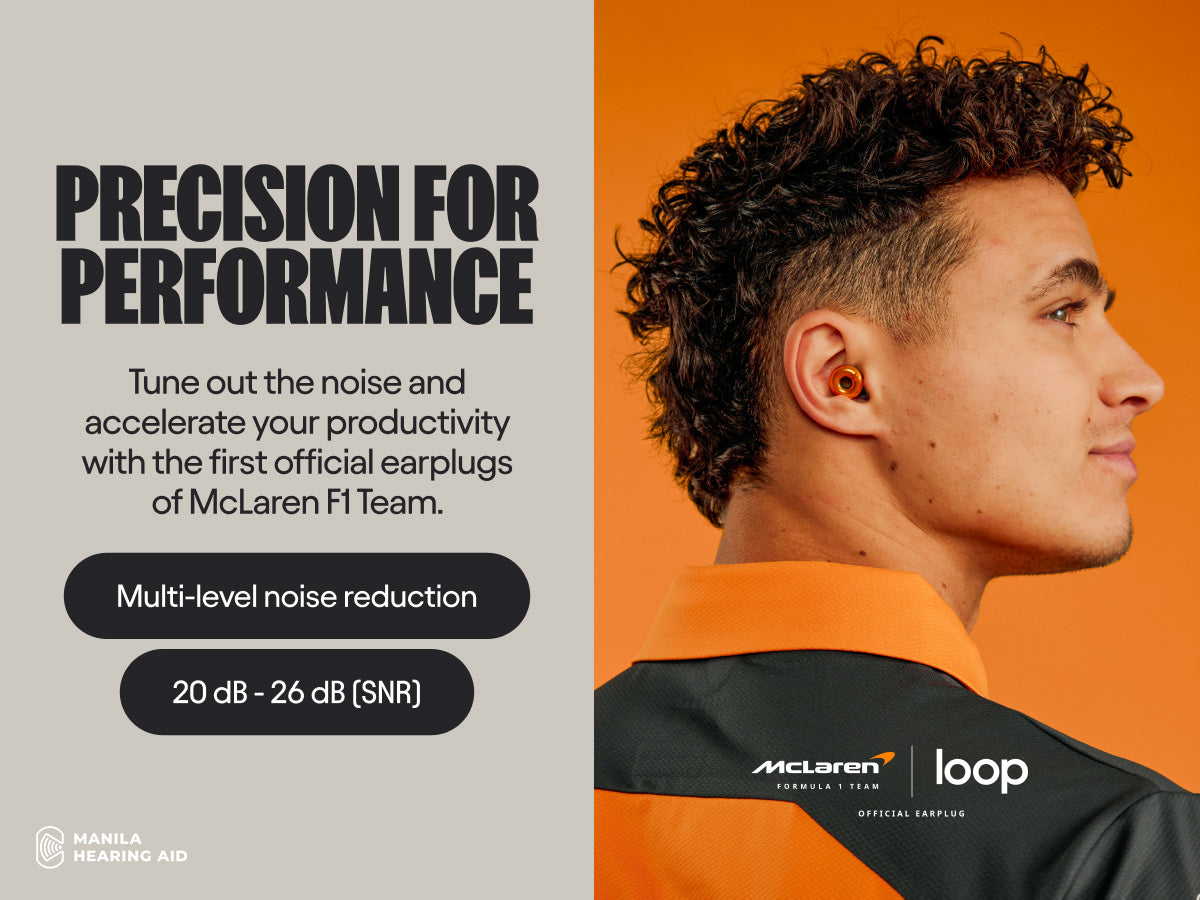 PRECISION FOR PERFORMANCE

Tune out the noise and accelerate your productivity with the first official earplugs of McLaren F1 Team.

Multi-level noise reduction

20 dB - 26 dB (SNR)

MANILA HEARING AID

McLaren FORMULA 1 TEAM

loop

OFFICIAL EARPLUG